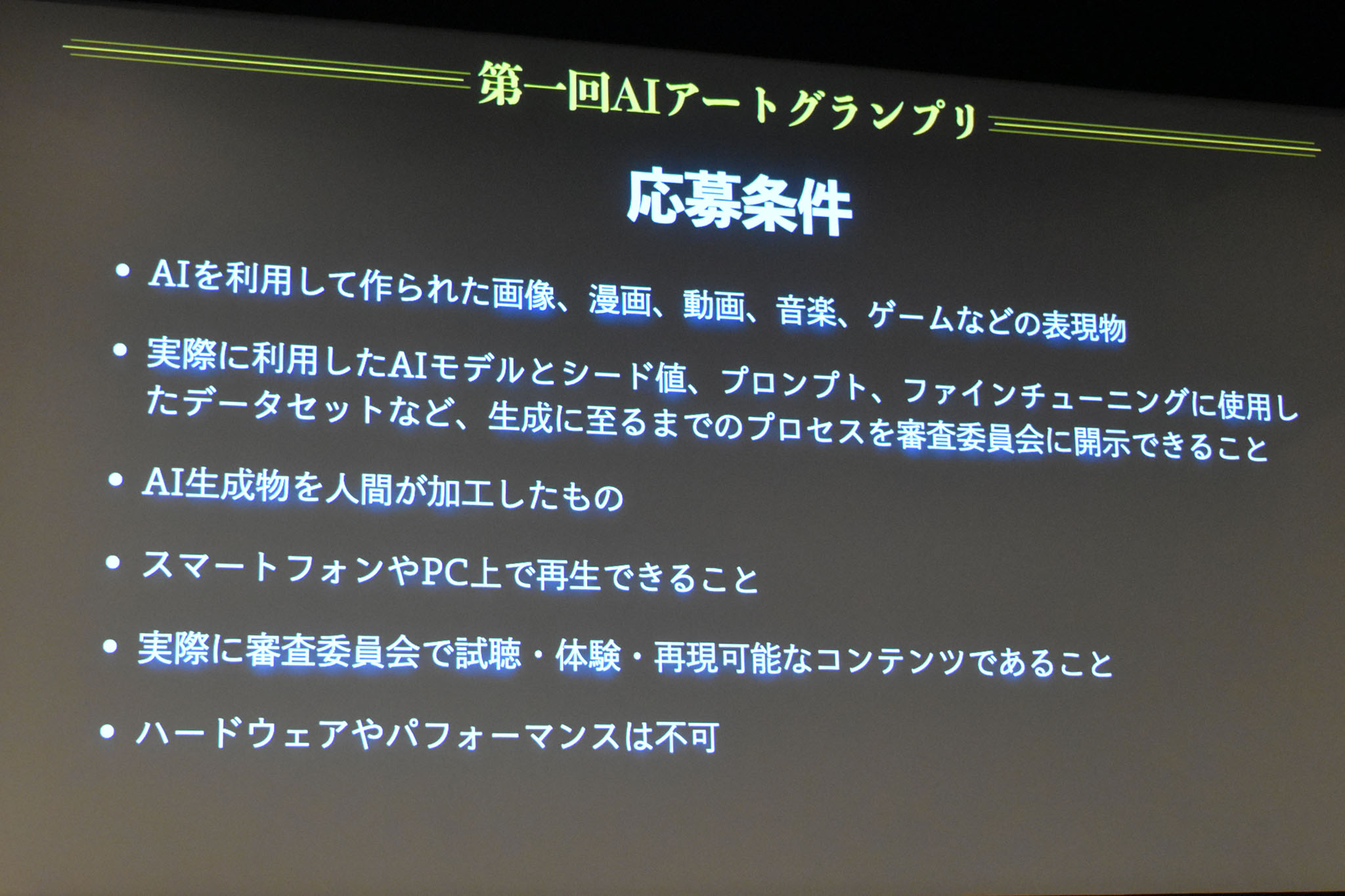 第一回AIアートグランプリ

応募条件

• AIを利用して作られた画像、漫画、動画、音楽、ゲームなどの表現物

• 実際に利用したAIモデルとシード値、プロンプト、ファインチューニングに使用したデータセットなど、生成に至るまでのプロセスを審査委員会に開示できること

• AI生成物を人間が加工したもの

• スマートフォンやPC上で再生できること

• 実際に審査委員会で試聴・体験・再現可能なコンテンツであること

• ハードウェアやパフォーマンスは不可